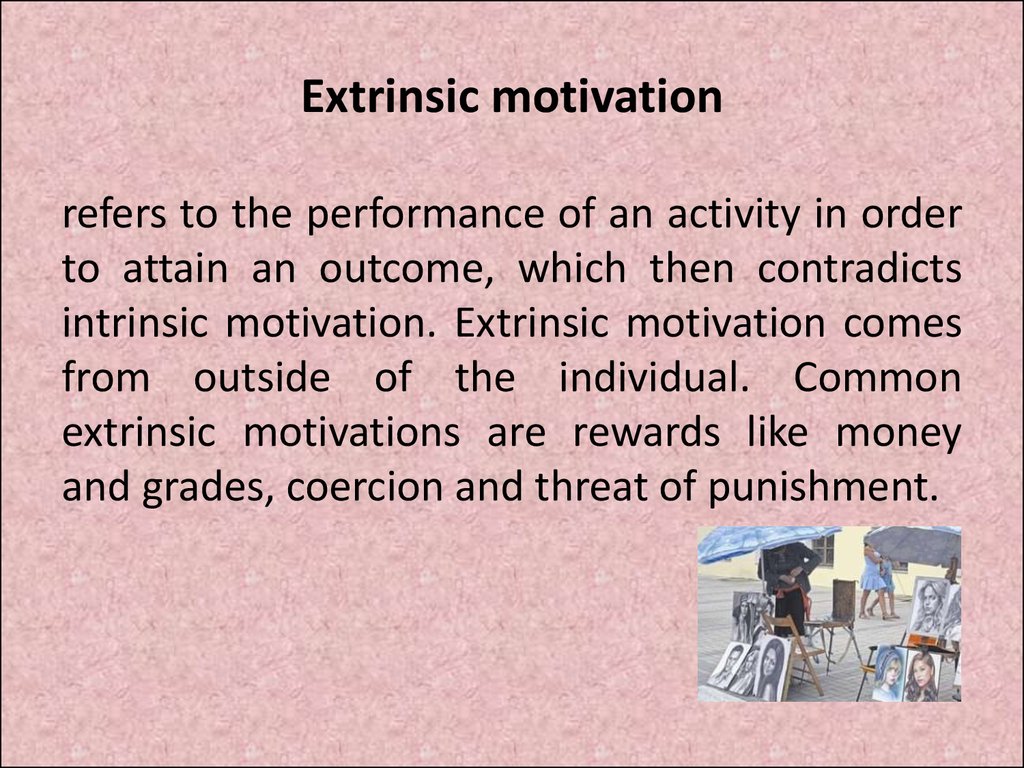 Extrinsic motivation

refers to the performance of an activity in order to attain an outcome, which then contradicts intrinsic motivation. Extrinsic motivation comes from outside of the individual. Common extrinsic motivations are rewards like money and grades, coercion and threat of punishment.